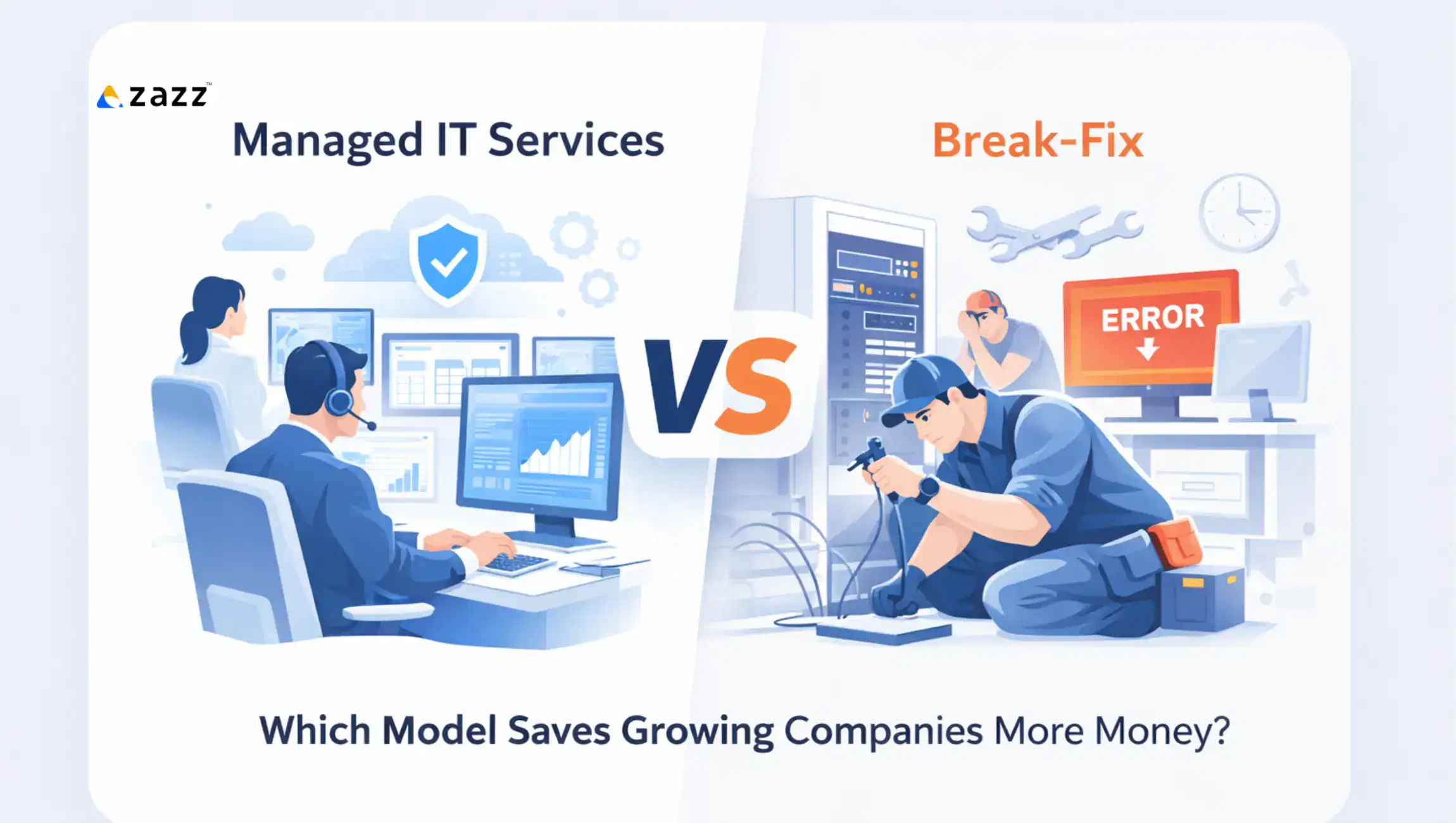 zazz™

Managed IT Services

Break-Fix

VS

ERROR

Which Model Saves Growing Companies More Money?